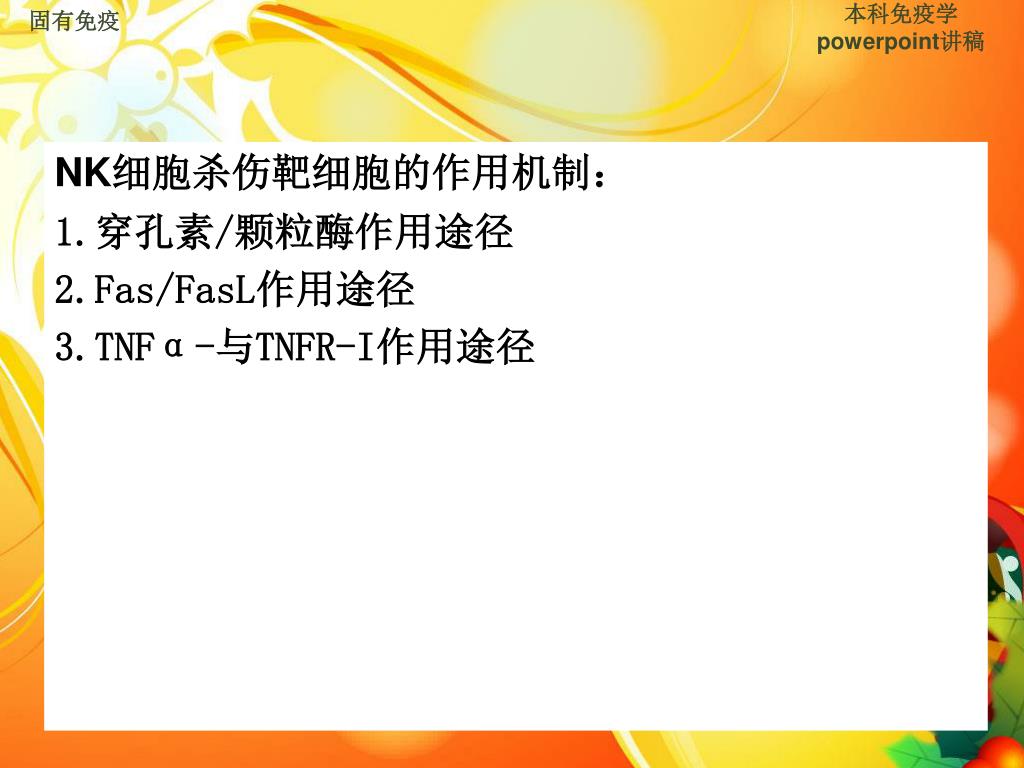 固有免疫

本科免疫学
powerpoint讲稿

NK细胞杀伤靶细胞的作用机制：
1.穿孔素/颗粒酶作用途径
2.Fas/FasL作用途径
3.TNFα-与TNFR-I作用途径